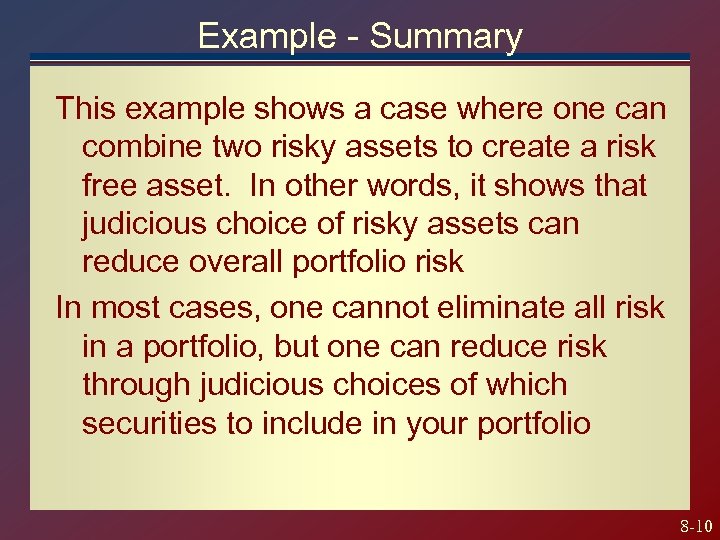 Example - Summary

This example shows a case where one can combine two risky assets to create a risk free asset. In other words, it shows that judicious choice of risky assets can reduce overall portfolio risk

In most cases, one cannot eliminate all risk in a portfolio, but one can reduce risk through judicious choices of which securities to include in your portfolio

8-10